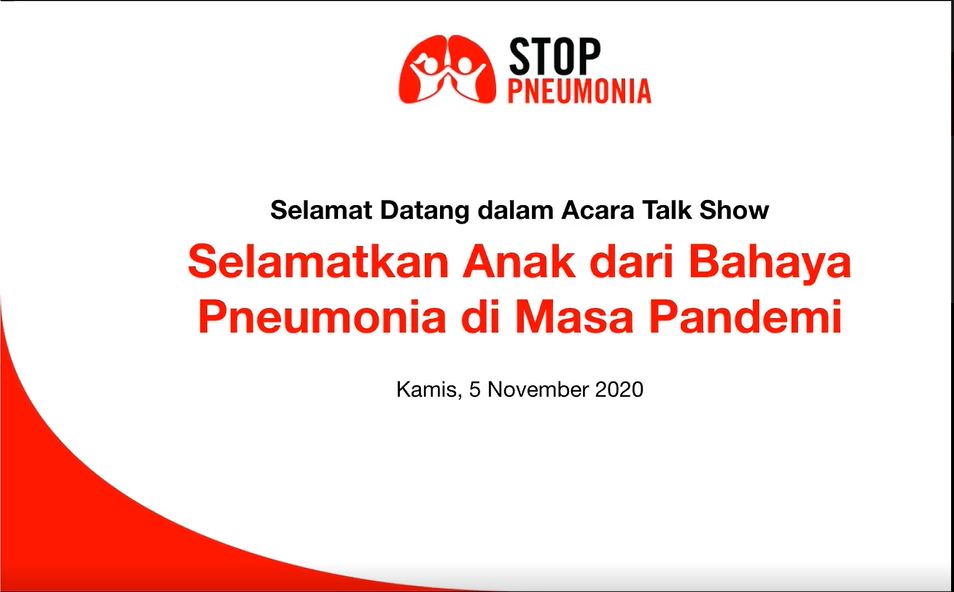 STOP
PNEUMONIA

Selamat Datang dalam Acara Talk Show

Selamatkan Anak dari Bahaya Pneumonia di Masa Pandemi

Kamis, 5 November 2020